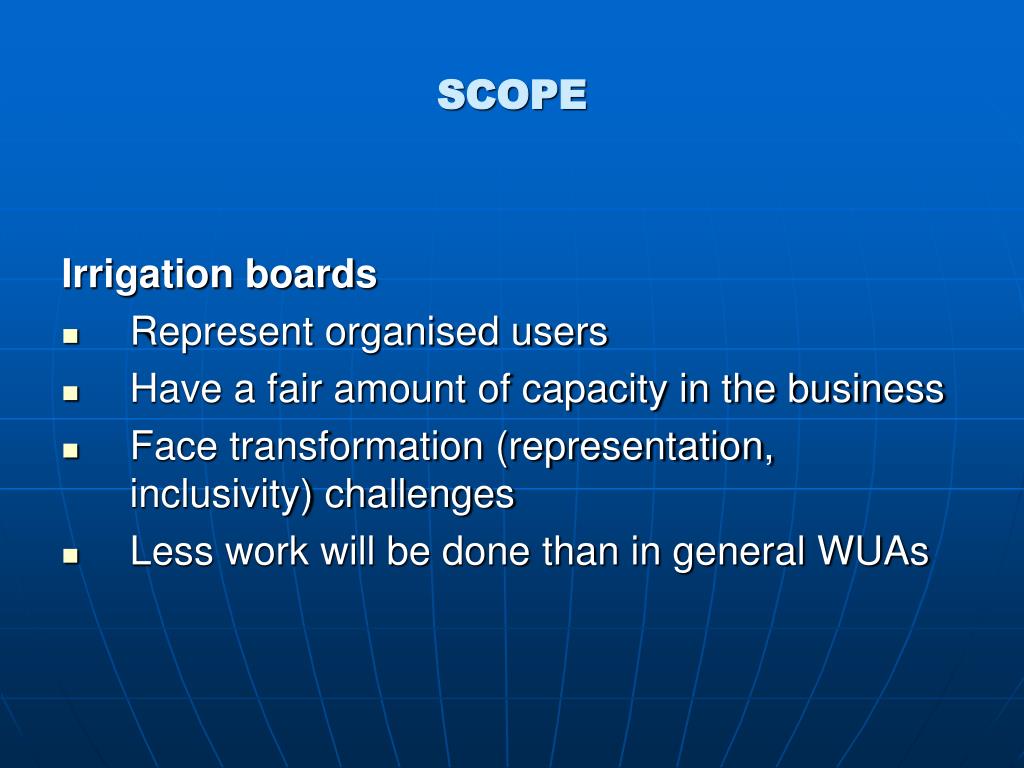 SCOPE

Irrigation boards

- Represent organised users
- Have a fair amount of capacity in the business
- Face transformation (representation, inclusivity) challenges
- Less work will be done than in general WUAs